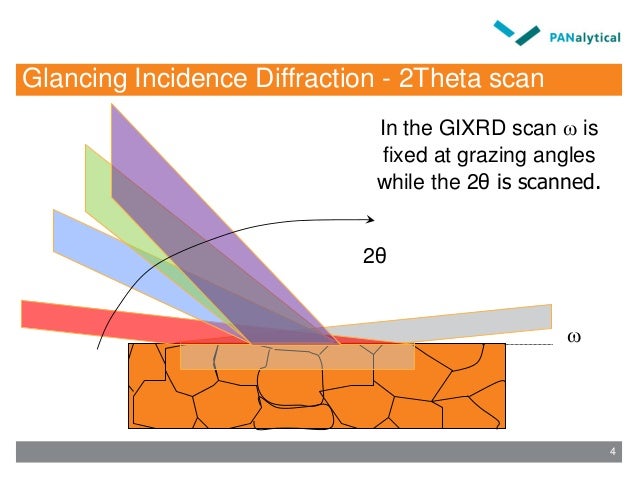 PANalytical

Glancing Incidence Diffraction - 2Theta scan

In the GIXRD scan $\omega$ is fixed at grazing angles while the $2\theta$ is scanned.

$2\theta$

$\omega$

4